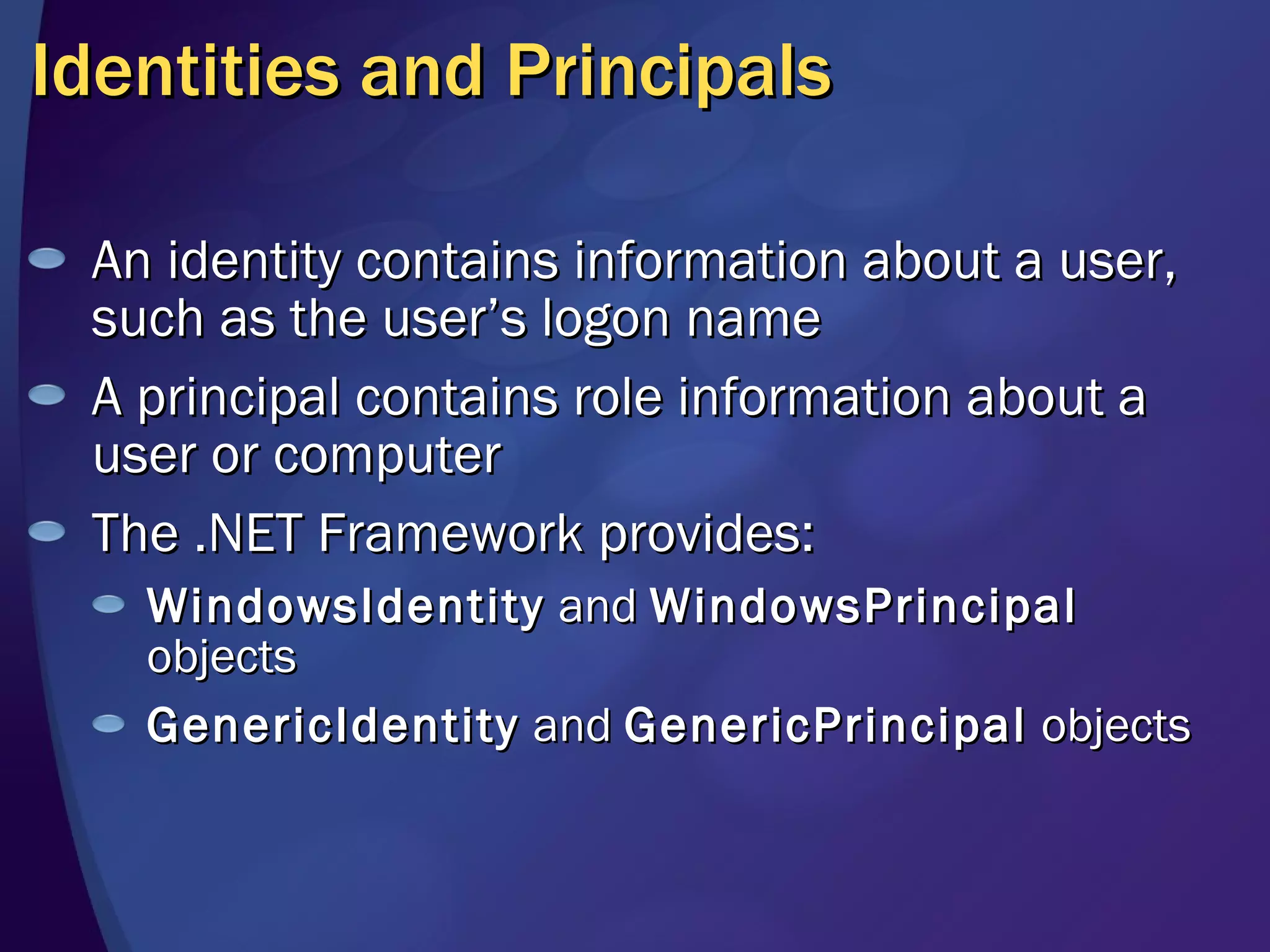 Identities and Principals

An identity contains information about a user, such as the user’s logon name

A principal contains role information about a user or computer

The .NET Framework provides:

WindowsIdentity and WindowsPrincipal objects

GenericIdentity and GenericPrincipal objects